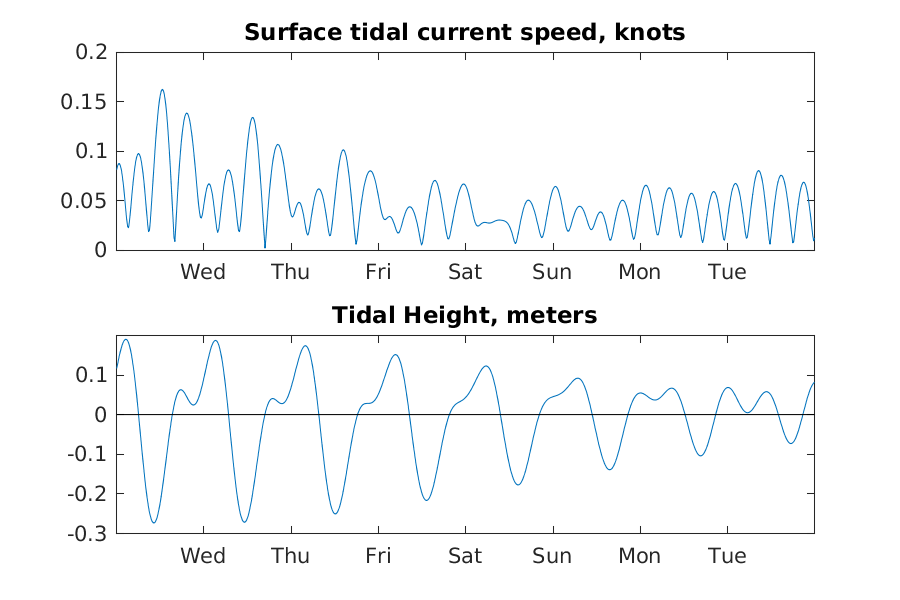 Surface tidal current speed, knots

0.2
0.15
0.1
0.05
0

Wed Thu Fri Sat Sun Mon Tue

Tidal Height, meters

0.1
0
-0.1
-0.2
-0.3

Wed Thu Fri Sat Sun Mon Tue